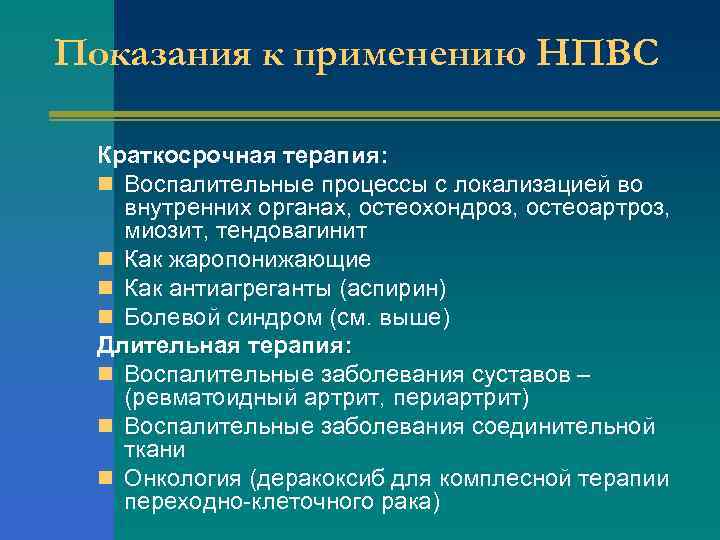 Показания к применению НПВС

Краткосрочная терапия:
- Воспалительные процессы с локализацией во внутренних органах, остеохондроз, остеоартроз, миозит, тендовагинит
- Как жаропонижающие
- Как антиагреганты (аспирин)
- Болевой синдром (см. выше)

Длительная терапия:
- Воспалительные заболевания суставов – (ревматоидный артрит, периартрит)
- Воспалительные заболевания соединительной ткани
- Онкология (деракоксиб для комплесной терапии переходно-клеточного рака)